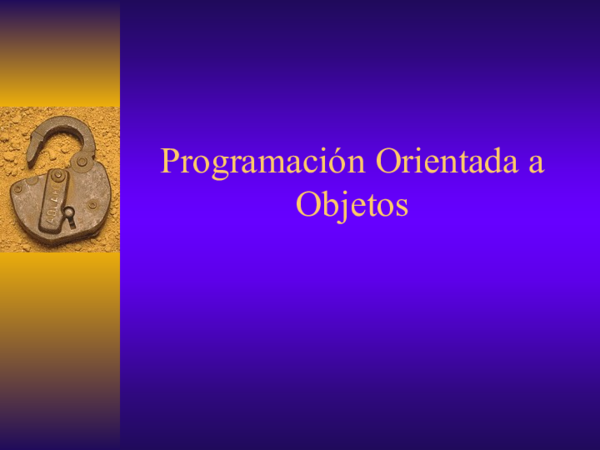 Programación Orientada a Objetos